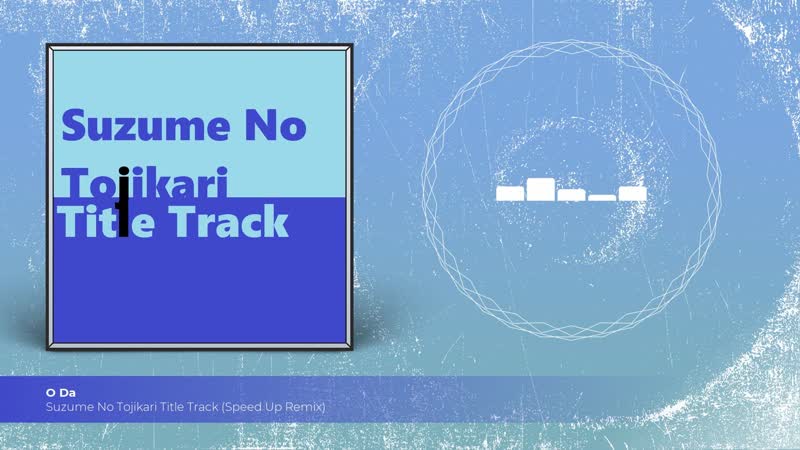 Suzume No Tojikari Title Track

O Da
Suzume No Tojikari Title Track (Speed Up Remix)